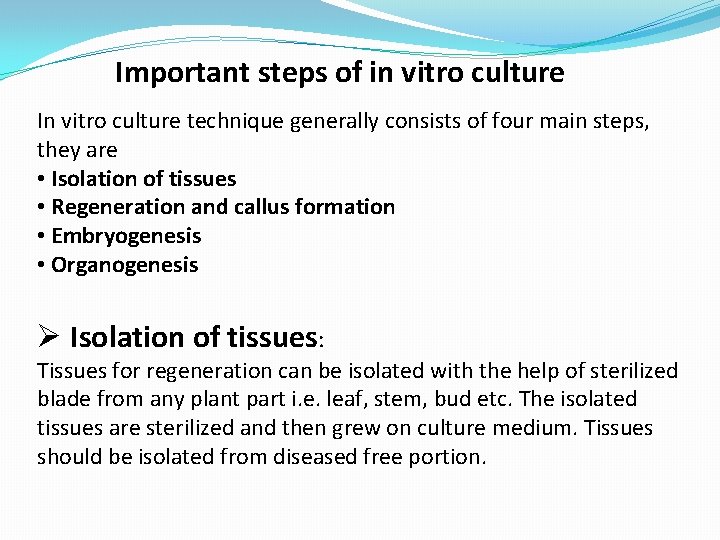 Important steps of in vitro culture

In vitro culture technique generally consists of four main steps, they are
• Isolation of tissues
• Regeneration and callus formation
• Embryogenesis
• Organogenesis

➢ Isolation of tissues:
Tissues for regeneration can be isolated with the help of sterilized blade from any plant part i.e. leaf, stem, bud etc. The isolated tissues are sterilized and then grew on culture medium. Tissues should be isolated from diseased free portion.